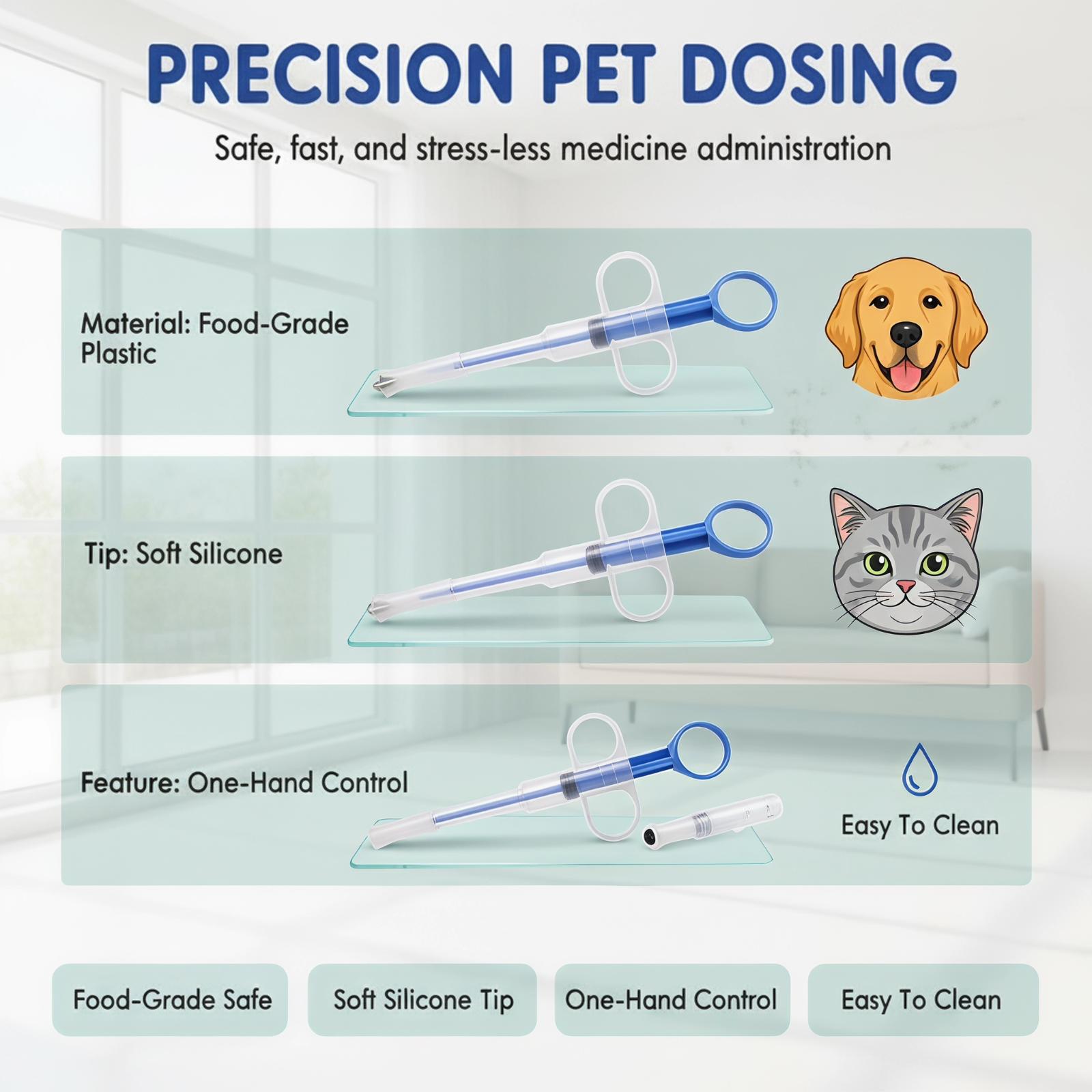 PRECISION PET DOSING

Safe, fast, and stress-less medicine administration

Material: Food-Grade Plastic

Tip: Soft Silicone

Feature: One-Hand Control

Easy To Clean

Food-Grade Safe

Soft Silicone Tip

One-Hand Control

Easy To Clean